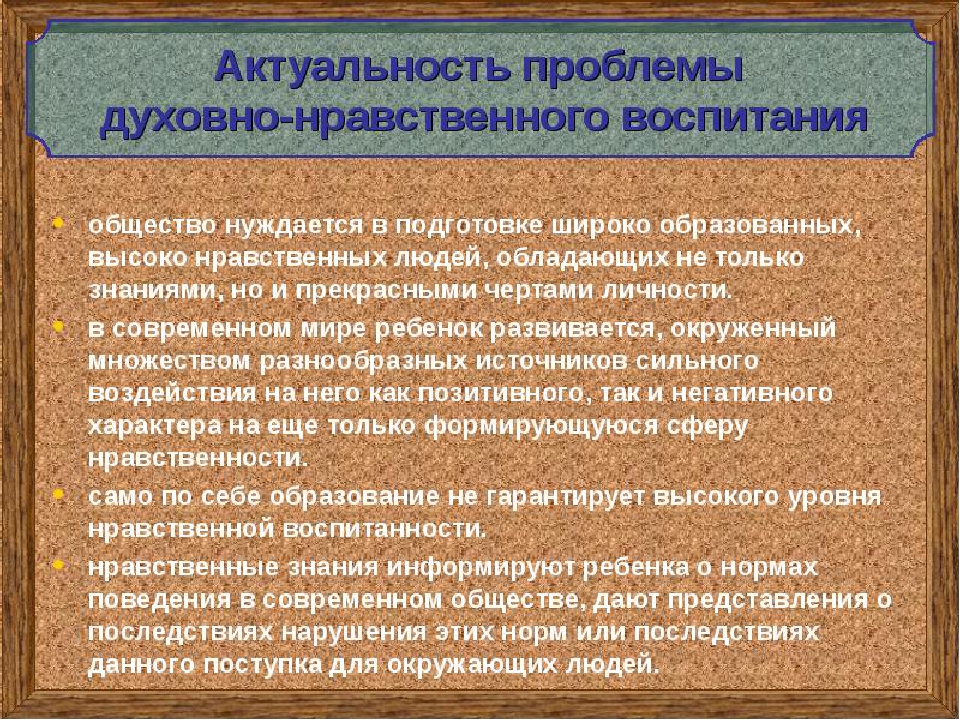 Актуальность проблемы духовно-нравственного воспитания

• общество нуждается в подготовке широко образованных, высоко нравственных людей, обладающих не только знаниями, но и прекрасными чертами личности.

• в современном мире ребенок развивается, окруженный множеством разнообразных источников сильного воздействия на него как позитивного, так и негативного характера на еще только формирующуюся сферу нравственности.

• само по себе образование не гарантирует высокого уровня нравственной воспитанности.

• нравственные знания информируют ребенка о нормах поведения в современном обществе, дают представления о последствиях нарушения этих норм или последствиях данного поступка для окружающих людей.